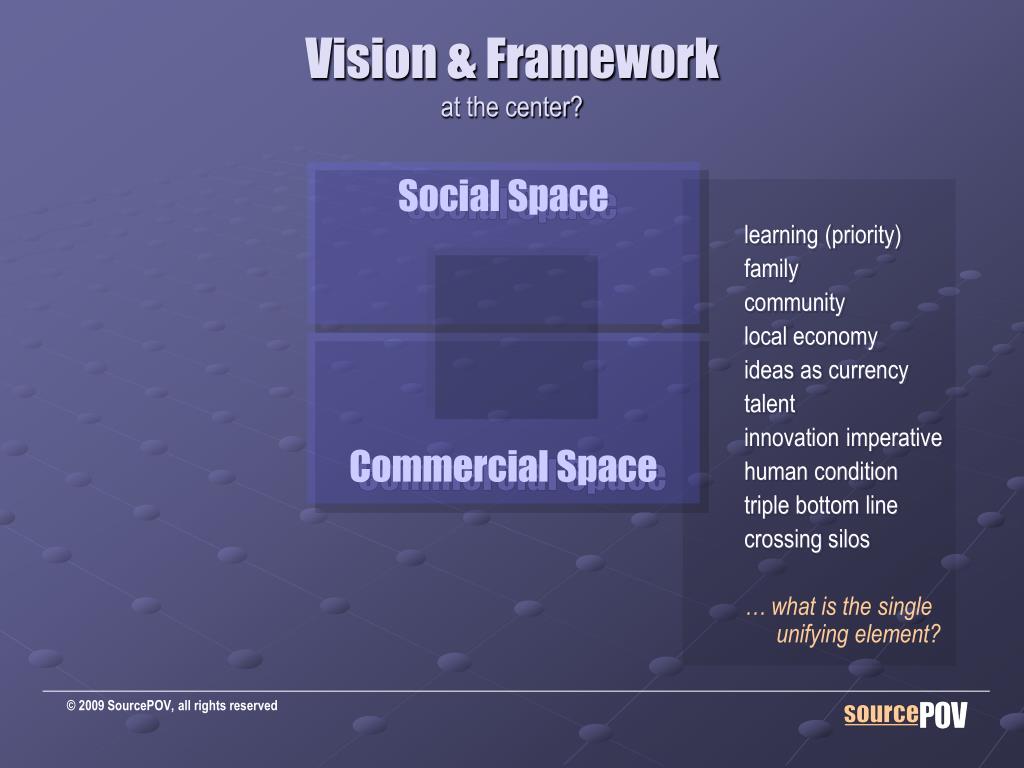 Vision & Framework
at the center?

Social Space

Commercial Space

learning (priority)
family
community
local economy
ideas as currency
talent
innovation imperative
human condition
triple bottom line
crossing silos

… what is the single unifying element?

© 2009 SourcePOV, all rights reserved

sourcePOV